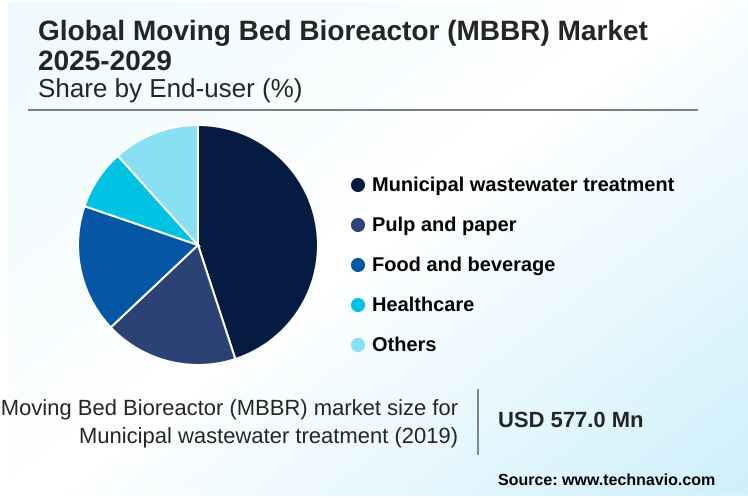 Global Moving Bed Bioreactor (MBBR) Market 2025-2029
Share by End-user (%)

Municipal wastewater treatment
Pulp and paper
Food and beverage
Healthcare
Others

Moving Bed Bioreactor (MBBR) market size for Municipal wastewater treatment (2019)

USD 577.0 Mn

Source: www.technavio.com